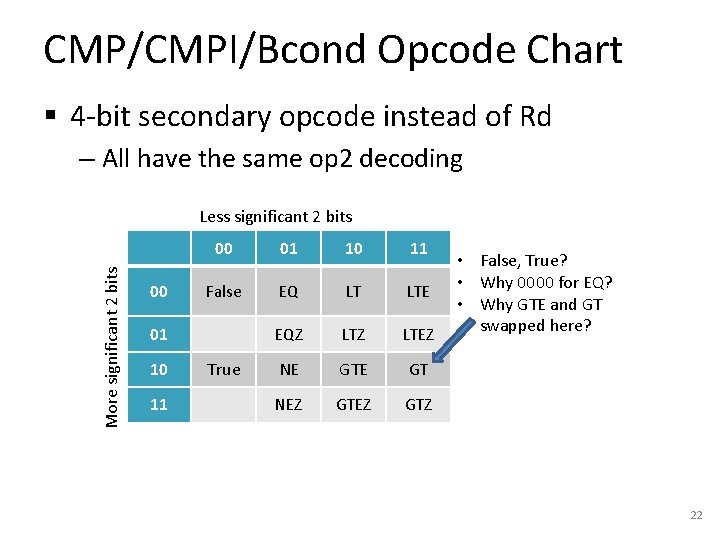 CMP/CMPI/Bcond Opcode Chart

▪ 4-bit secondary opcode instead of Rd

– All have the same op2 decoding

Less significant 2 bits

More significant 2 bits

| | 00 | 01 | 10 | 11 |
|---|---|---|---|---|
| 00 | False | EQ | LT | LTE |
| 01 | | EQZ | LTZ | LTEZ |
| 10 | True | NE | GTE | GT |
| 11 | | NEZ | GTEZ | GTZ |

• False, True?
• Why 0000 for EQ?
• Why GTE and GT swapped here?

22